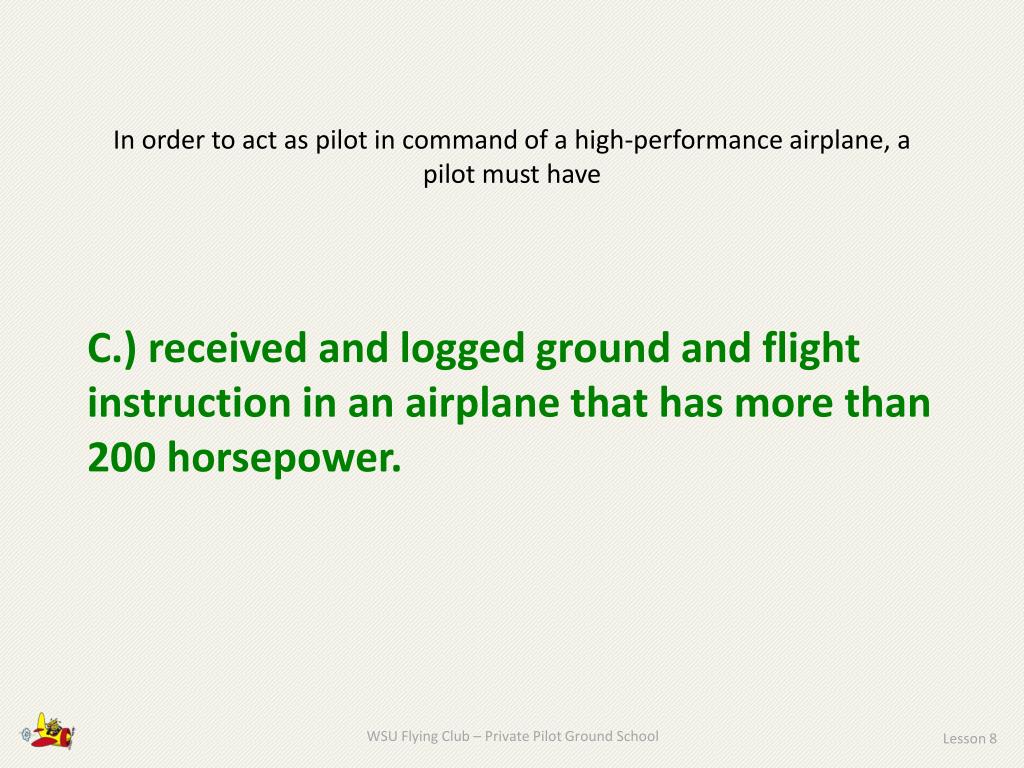 In order to act as pilot in command of a high-performance airplane, a pilot must have

C.) received and logged ground and flight instruction in an airplane that has more than 200 horsepower.

WSU Flying Club – Private Pilot Ground School

Lesson 8